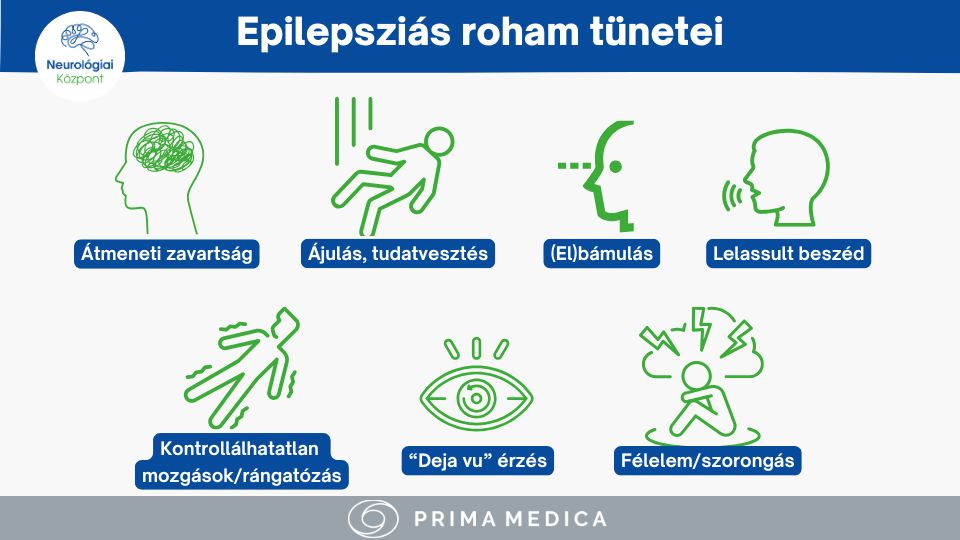 Neurológiai Központ

Epilepsziás roham tünetei

Átmeneti zavartság

Ájulás, tudatvesztés

(El)bámulás

Lelassult beszéd

Kontrollálhatatlan mozgások/rángatózás

“Deja vu” érzés

Félelem/szorongás

PRIMA MEDICA